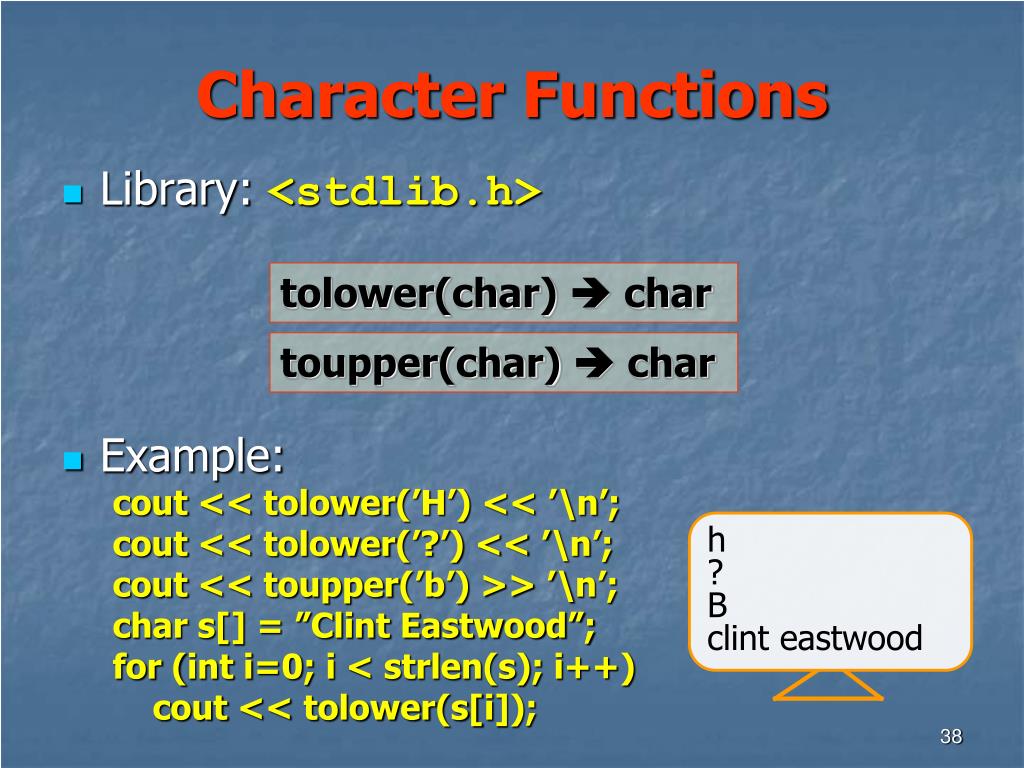 Character Functions

Library: <stdlib.h>

tolower(char) ➔ char

toupper(char) ➔ char

Example:
cout << tolower(’H’) << ’\n’;
cout << tolower(’?’) << ’\n’;
cout << toupper(’b’) >> ’\n’;
char s[] = ”Clint Eastwood”;
for (int i=0; i < strlen(s); i++)
cout << tolower(s[i]);

h
?
B
clint eastwood

38